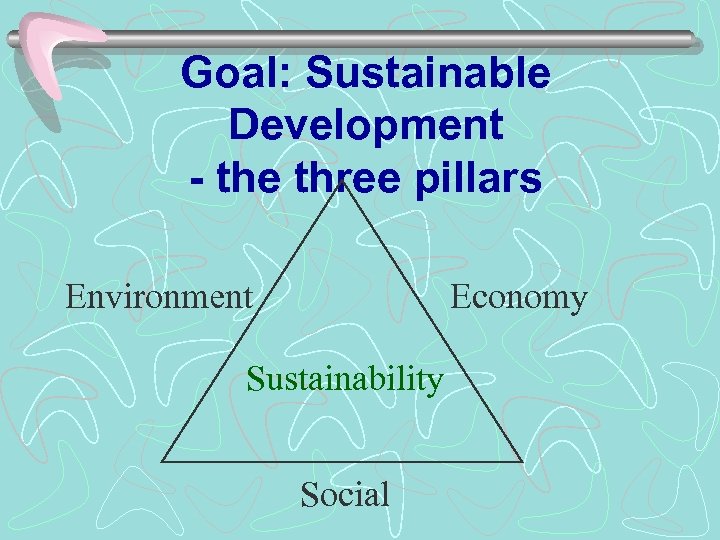 Goal: Sustainable Development
- the three pillars

Environment

Economy

Sustainability

Social